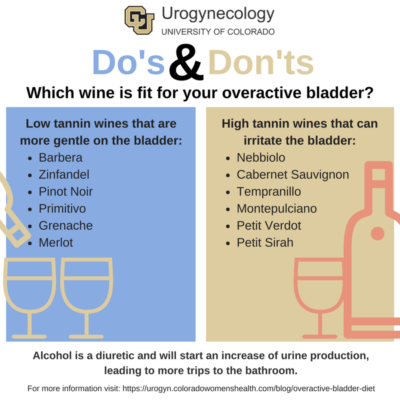 Urogynecology
UNIVERSITY OF COLORADO

Do's & Don'ts

Which wine is fit for your overactive bladder?

Low tannin wines that are more gentle on the bladder:
- Barbera
- Zinfandel
- Pinot Noir
- Primitivo
- Grenache
- Merlot

High tannin wines that can irritate the bladder:
- Nebbiolo
- Cabernet Sauvignon
- Tempranillo
- Montepulciano
- Petit Verdot
- Petit Sirah

Alcohol is a diuretic and will start an increase of urine production, leading to more trips to the bathroom.

For more information visit: https://urogyn.coloradowomenshealth.com/blog/overactive-bladder-diet